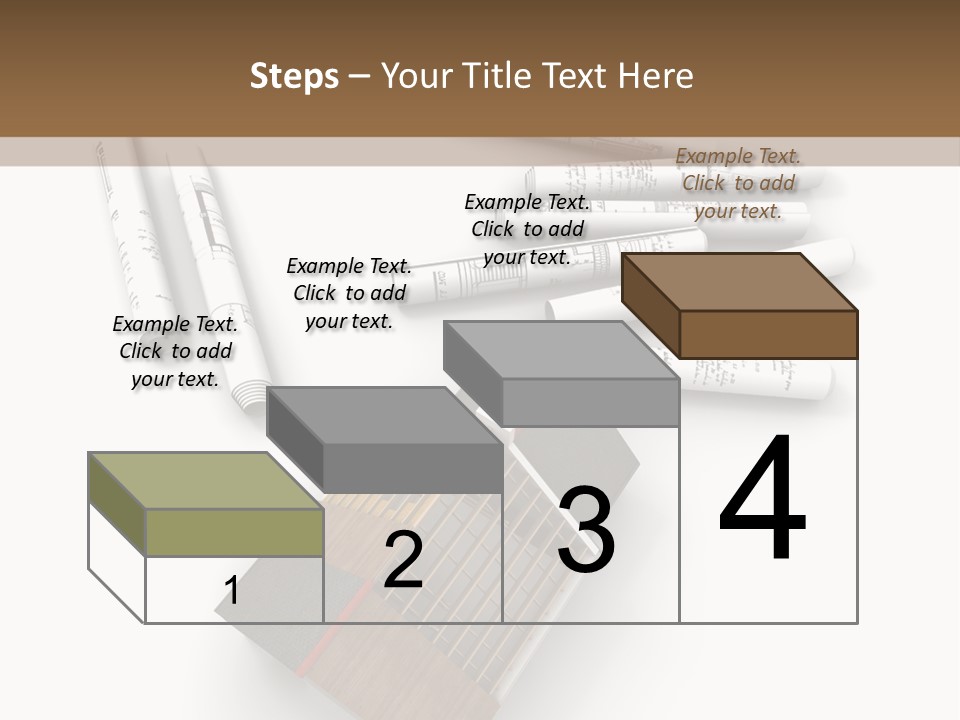 Steps – Your Title Text Here

Example Text. Click to add your text.

Example Text. Click to add your text.

Example Text. Click to add your text.

Example Text. Click to add your text.

1

2

3

4